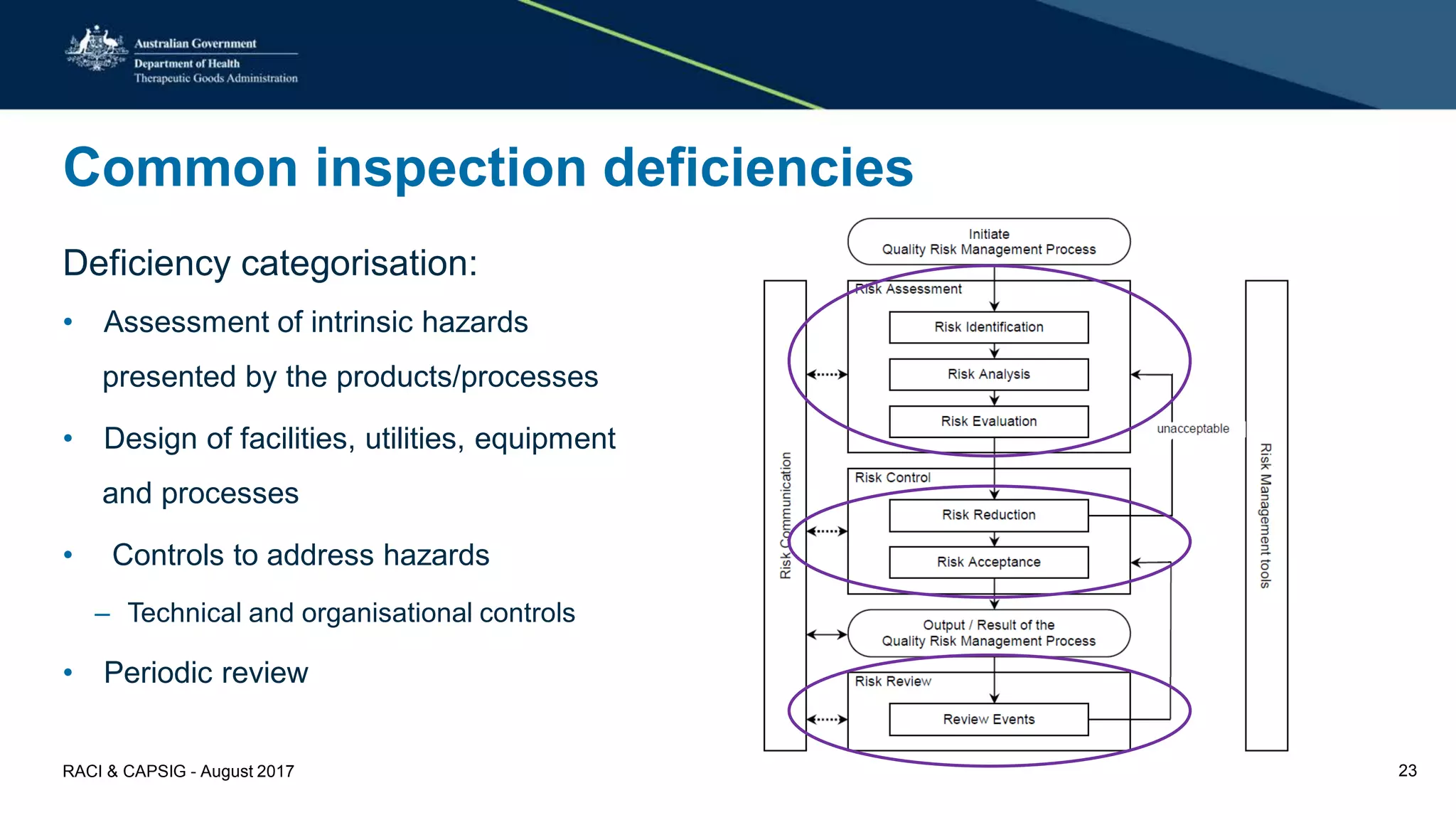 Australian Government
Department of Health
Therapeutic Goods Administration

Common inspection deficiencies

Deficiency categorisation:

• Assessment of intrinsic hazards presented by the products/processes

• Design of facilities, utilities, equipment and processes

• Controls to address hazards

– Technical and organisational controls

• Periodic review

Initiate
Quality Risk Management Process

Risk Assessment

Risk Identification

Risk Analysis

Risk Evaluation

unacceptable

Risk Control

Risk Reduction

Risk Acceptance

Output / Result of the
Quality Risk Management Process

Risk Review

Review Events

Risk Communication

Risk Management tools

RACI & CAPSIG - August 2017

23